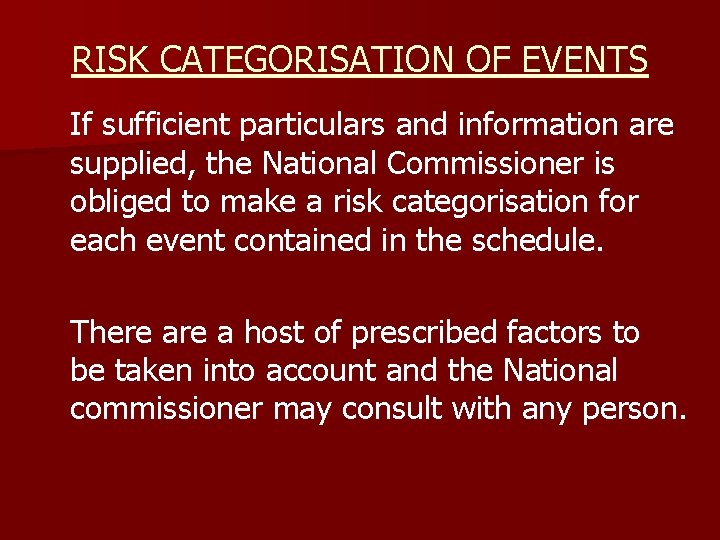 RISK CATEGORISATION OF EVENTS

If sufficient particulars and information are supplied, the National Commissioner is obliged to make a risk categorisation for each event contained in the schedule.

There are a host of prescribed factors to be taken into account and the National commissioner may consult with any person.